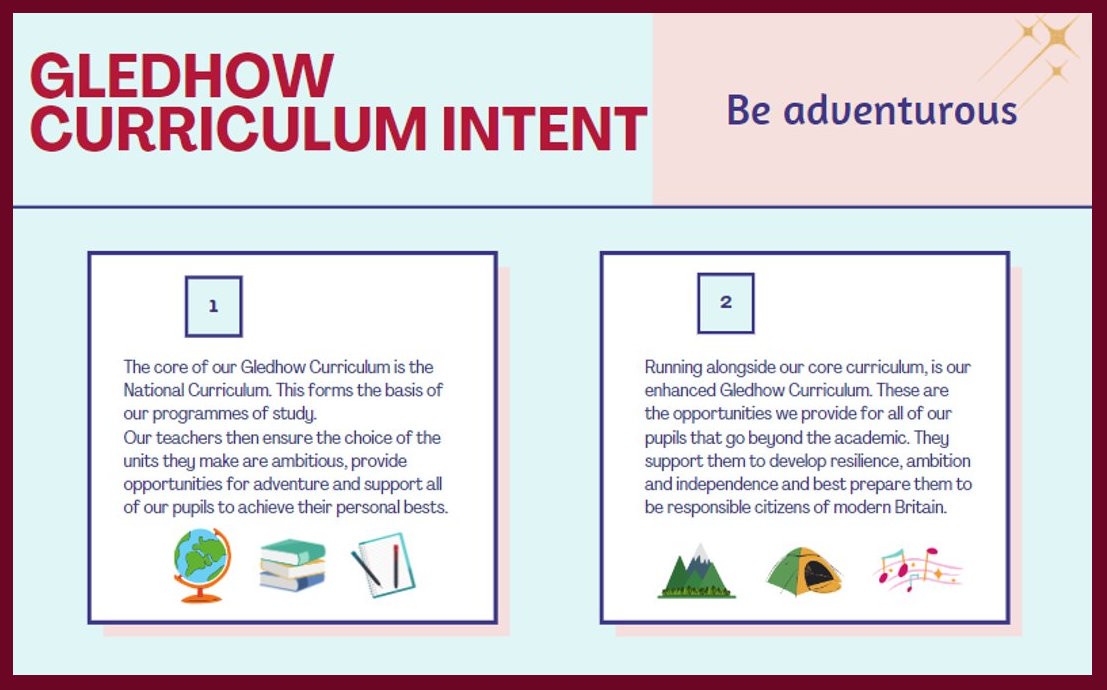 GLEDHOW CURRICULUM INTENT

Be adventurous

1

The core of our Gledhow Curriculum is the National Curriculum. This forms the basis of our programmes of study.
Our teachers then ensure the choice of the units they make are ambitious, provide opportunities for adventure and support all of our pupils to achieve their personal bests.

2

Running alongside our core curriculum, is our enhanced Gledhow Curriculum. These are the opportunities we provide for all of our pupils that go beyond the academic. They support them to develop resilience, ambition and independence and best prepare them to be responsible citizens of modern Britain.